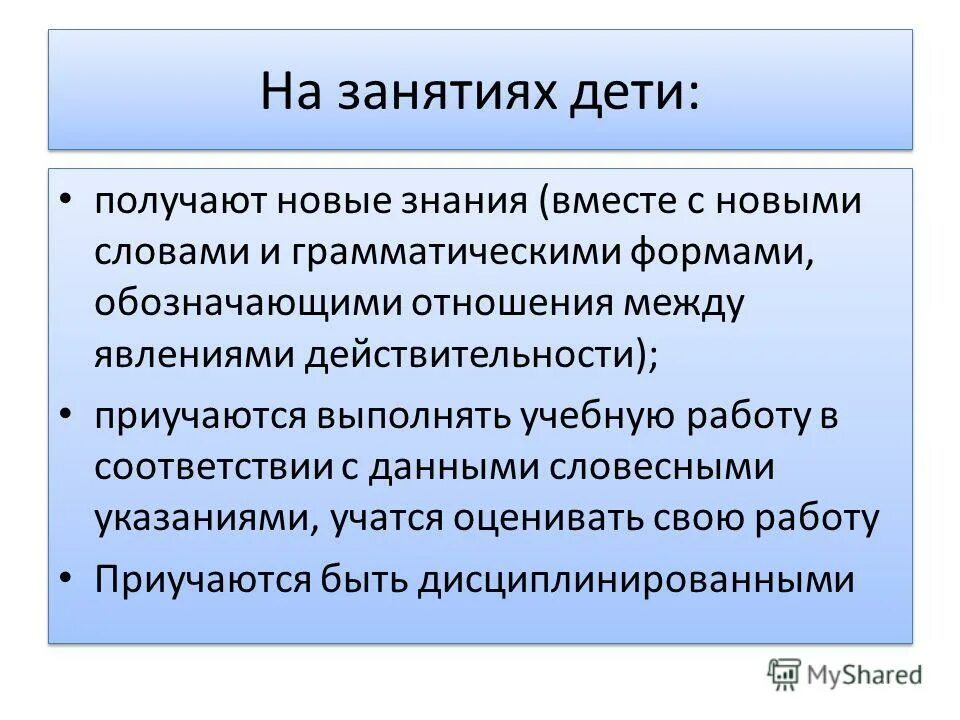 На занятиях дети:

• получают новые знания (вместе с новыми словами и грамматическими формами, обозначающими отношения между явлениями действительности);
• приучаются выполнять учебную работу в соответствии с данными словесными указаниями, учатся оценивать свою работу
• Приучаются быть дисциплинированными

MyShared